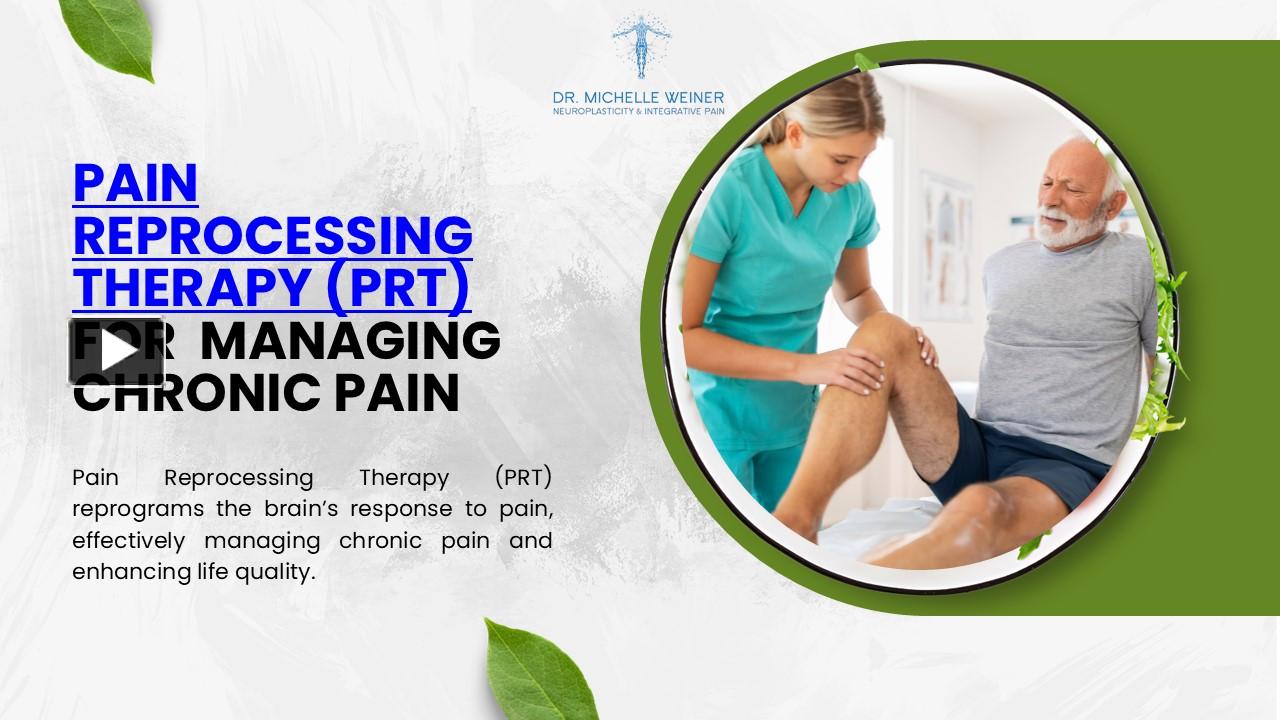 DR. MICHELLE WEINER
NEUROPLASTICITY & INTEGRATIVE PAIN

PAIN REPROCESSING THERAPY (PRT) FOR MANAGING CHRONIC PAIN

Pain Reprocessing Therapy (PRT) reprograms the brain's response to pain, effectively managing chronic pain and enhancing life quality.